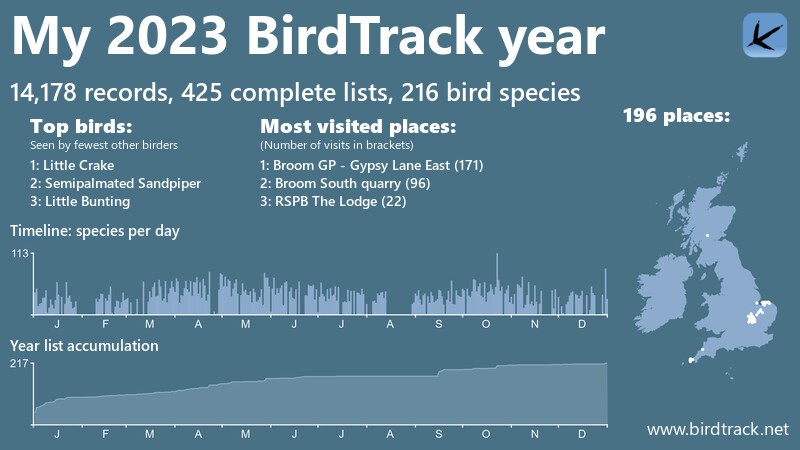 My 2023 BirdTrack year

14,178 records, 425 complete lists, 216 bird species

Top birds:
Seen by fewest other birders
1: Little Crake
2: Semipalmated Sandpiper
3: Little Bunting

Most visited places:
(Number of visits in brackets)
1: Broom GP - Gypsy Lane East (171)
2: Broom South quarry (96)
3: RSPB The Lodge (22)

196 places:

Timeline: species per day

113

J F M A M J J A S O N D

Year list accumulation

217

J F M A M J J A S O N D

www.birdtrack.net